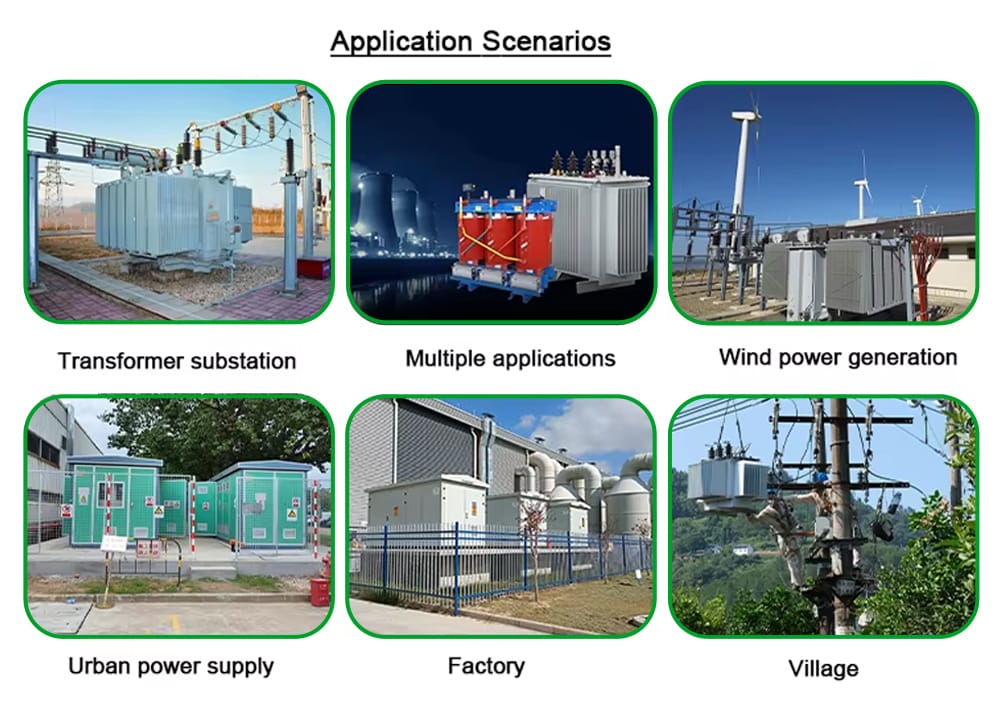 Application Scenarios

Transformer substation

Multiple applications

Wind power generation

Urban power supply

Factory

Village